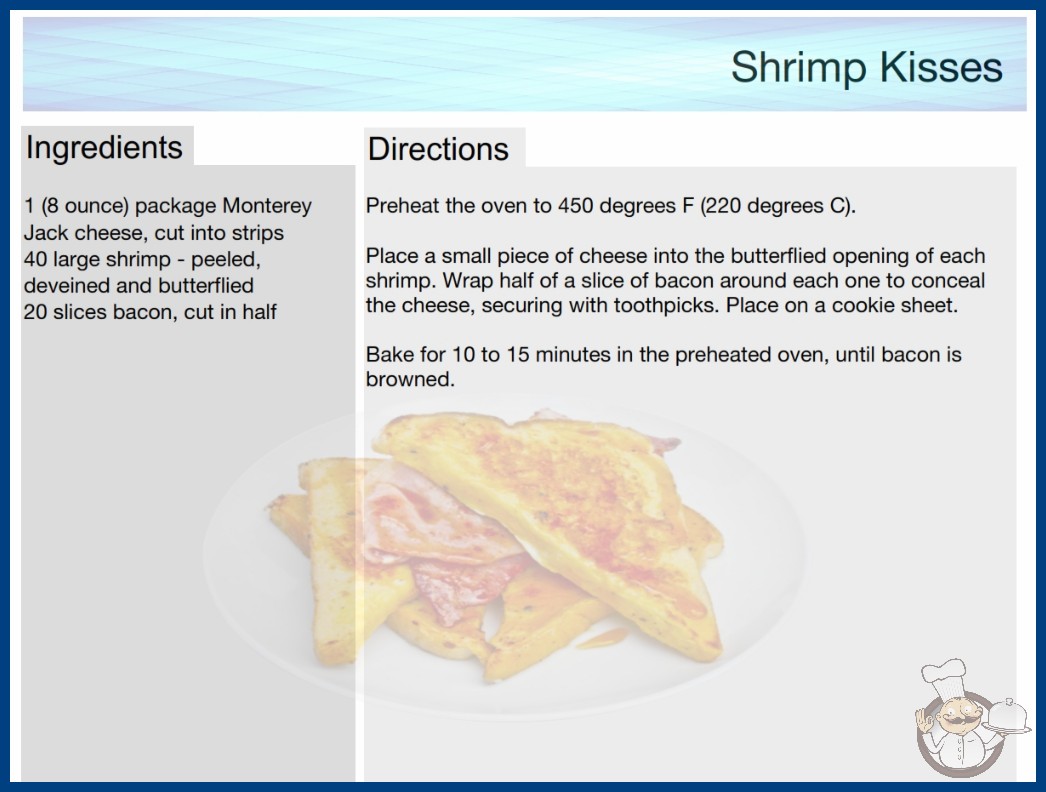 Shrimp Kisses

Ingredients

1 (8 ounce) package Monterey Jack cheese, cut into strips
40 large shrimp - peeled, deveined and butterflied
20 slices bacon, cut in half

Directions

Preheat the oven to 450 degrees F (220 degrees C).

Place a small piece of cheese into the butterflied opening of each shrimp. Wrap half of a slice of bacon around each one to conceal the cheese, securing with toothpicks. Place on a cookie sheet.

Bake for 10 to 15 minutes in the preheated oven, until bacon is browned.